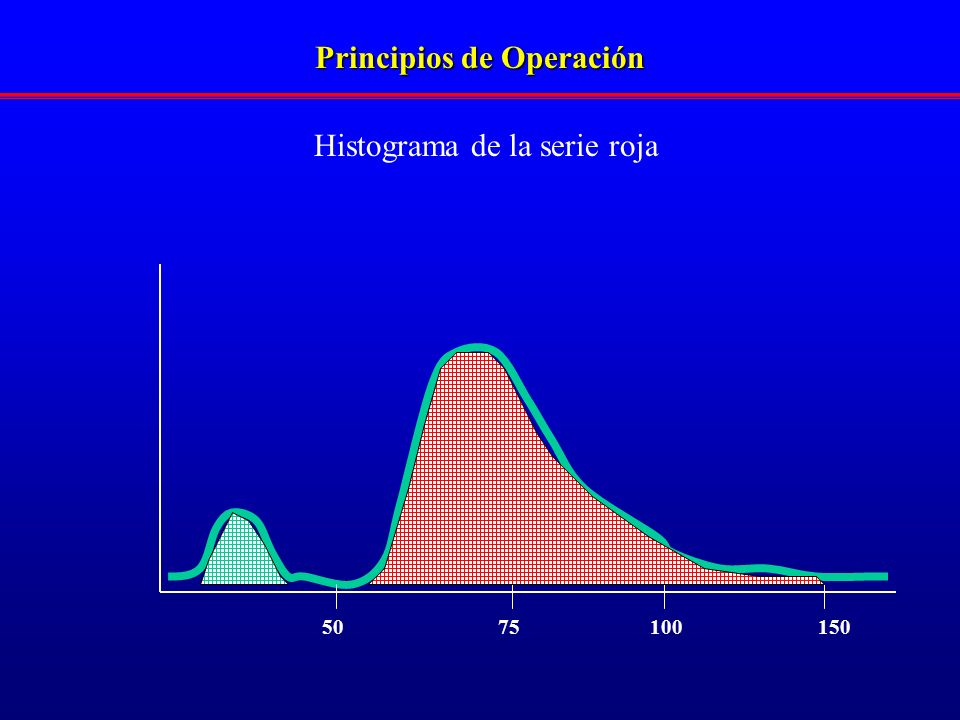 Principios de Operación

Histograma de la serie roja

50

75

100

150